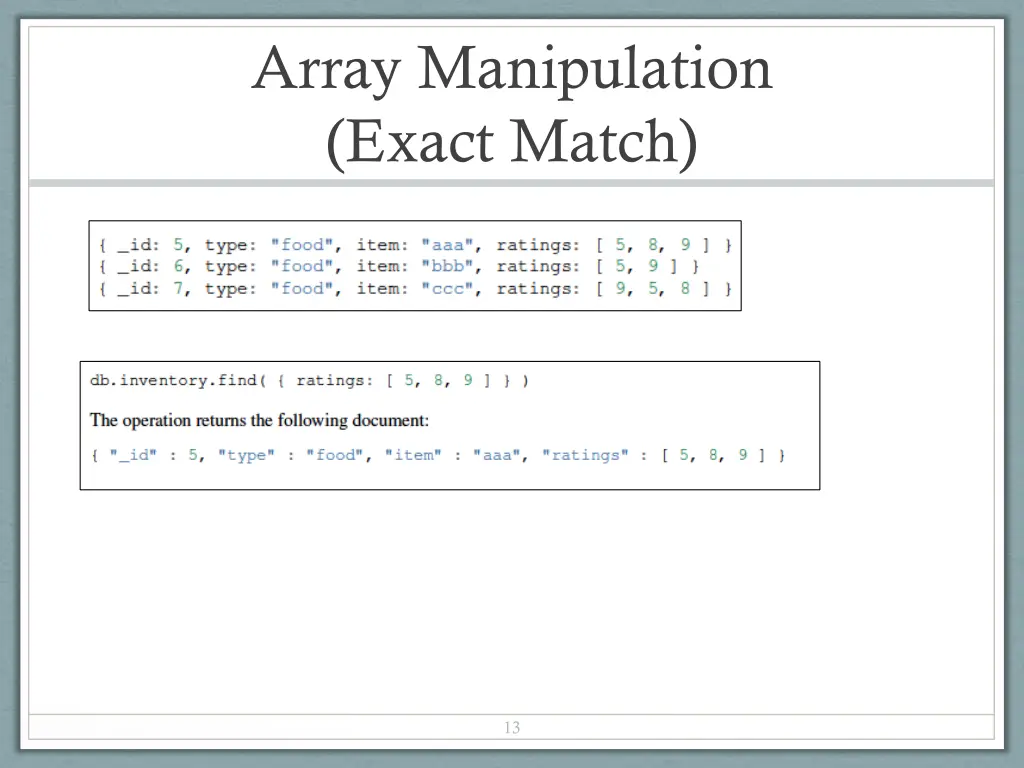 Array Manipulation
(Exact Match)

{ _id: 5, type: "food", item: "aaa", ratings: [ 5, 8, 9 ] }
{ _id: 6, type: "food", item: "bbb", ratings: [ 5, 9 ] }
{ _id: 7, type: "food", item: "ccc", ratings: [ 9, 5, 8 ] }

db.inventory.find( { ratings: [ 5, 8, 9 ] } )

The operation returns the following document:

{ "_id" : 5, "type" : "food", "item" : "aaa", "ratings" : [ 5, 8, 9 ] }

13